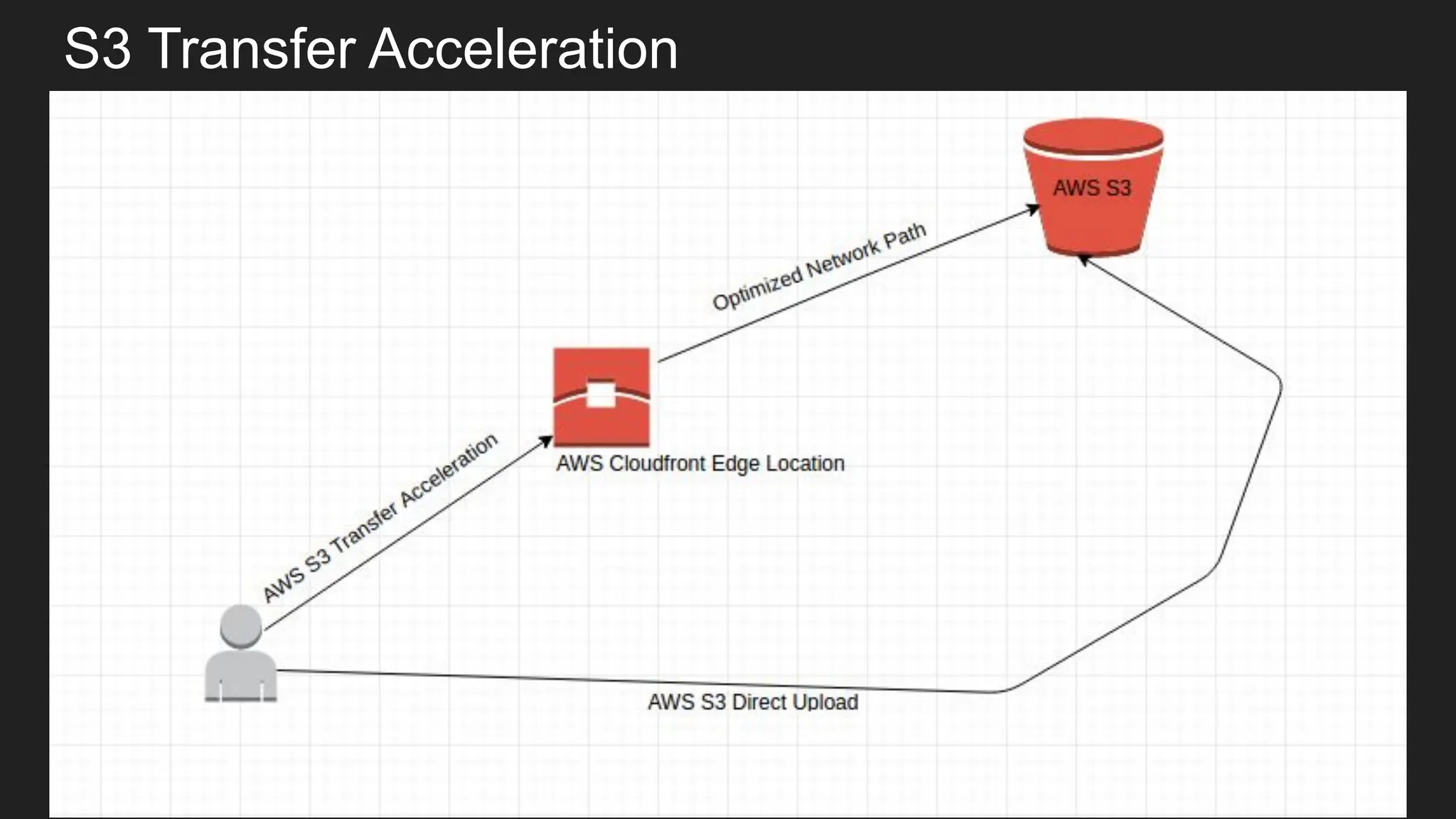 S3 Transfer Acceleration

AWS S3

Optimized Network Path

AWS Cloudfront Edge Location

AWS S3 Transfer Acceleration

AWS S3 Direct Upload